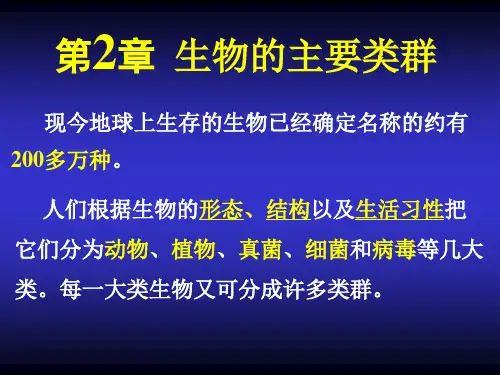 第2章 生物的主要类群

现今地球上生存的生物已经确定名称的约有200多万种。

人们根据生物的形态、结构以及生活习性把它们分为动物、植物、真菌、细菌和病毒等几大类。每一大类生物又可分成许多类群。